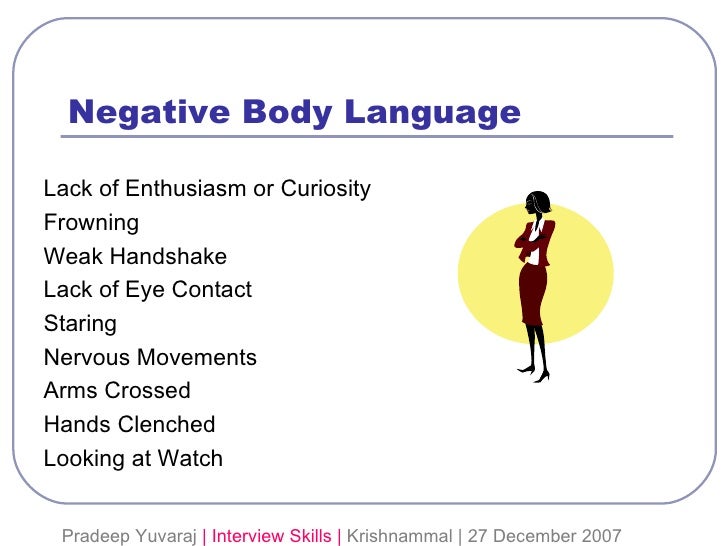 Negative Body Language

Lack of Enthusiasm or Curiosity
Frowning
Weak Handshake
Lack of Eye Contact
Staring
Nervous Movements
Arms Crossed
Hands Clenched
Looking at Watch

Pradeep Yuvaraj | Interview Skills | Krishnammal | 27 December 2007